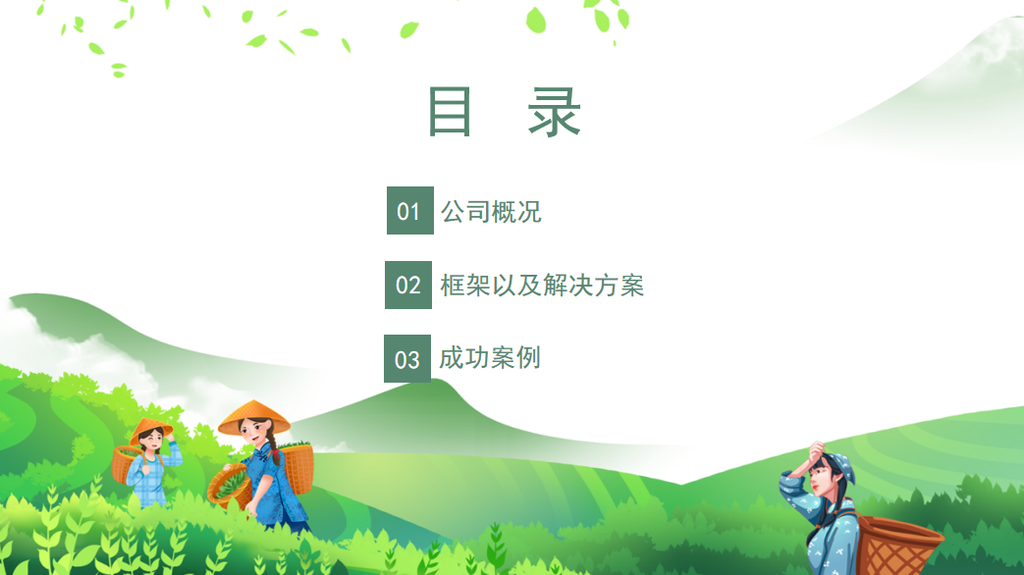 目 录

01 公司概况

02 框架以及解决方案

03 成功案例